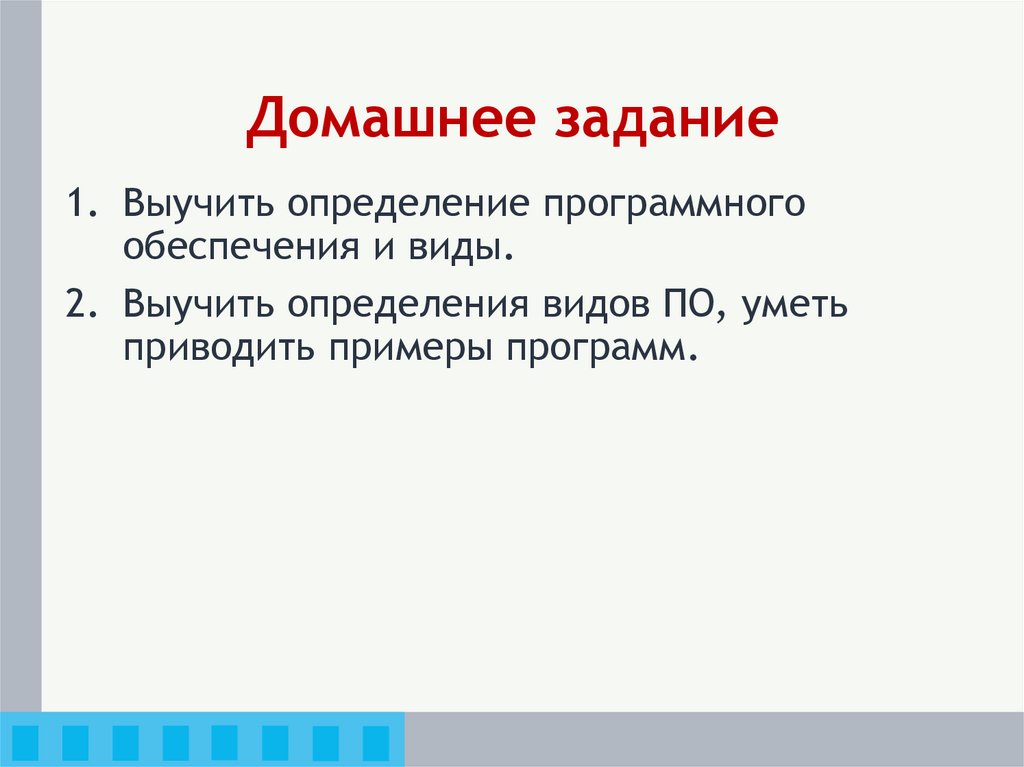 Домашнее задание

1. Выучить определение программного обеспечения и виды.

2. Выучить определения видов ПО, уметь приводить примеры программ.